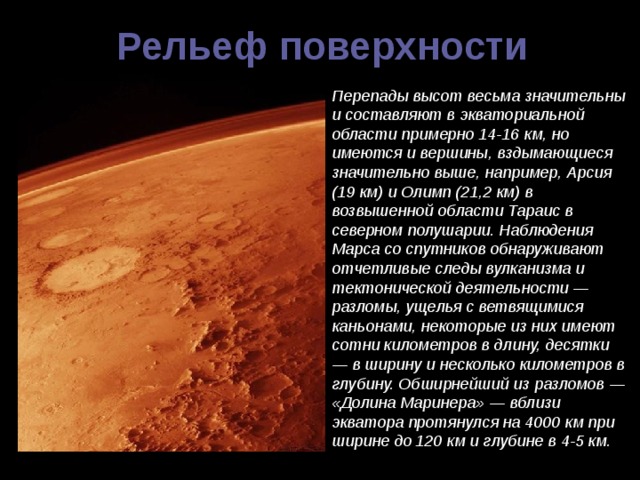 Рельеф поверхности

Перепады высот весьма значительны и составляют в экваториальной области примерно 14-16 км, но имеются и вершины, вздымающиеся значительно выше, например, Арсия (19 км) и Олимп (21,2 км) в возвышенной области Тараис в северном полушарии. Наблюдения Марса со спутников обнаруживают отчетливые следы вулканизма и тектонической деятельности — разломы, ущелья с ветвящимися каньонами, некоторые из них имеют сотни километров в длину, десятки — в ширину и несколько километров в глубину. Обширнейший из разломов — «Долина Маринера» — вблизи экватора протянулся на 4000 км при ширине до 120 км и глубине в 4-5 км.